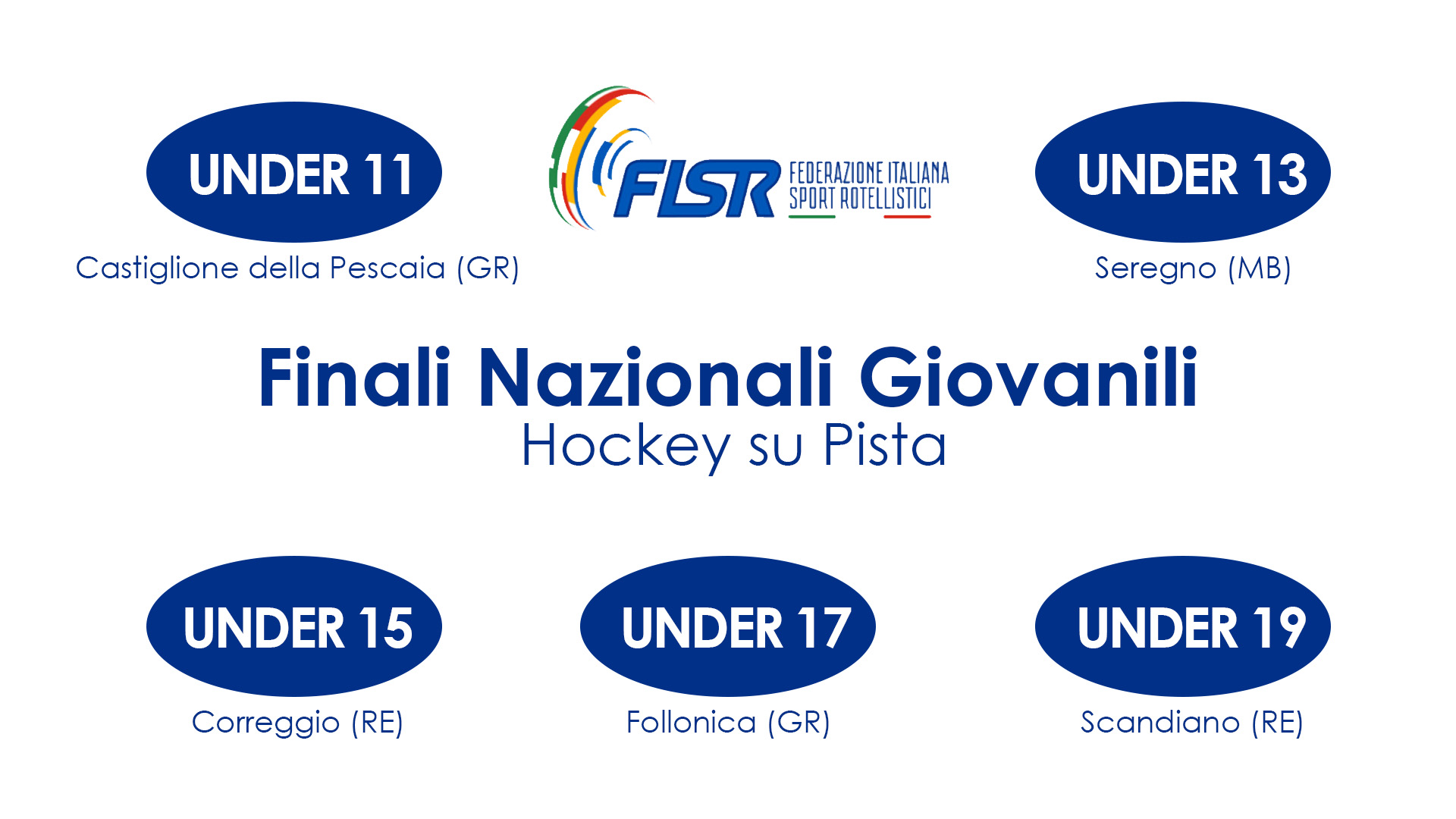 UNDER 11

Castiglione della Pescaia (GR)

FISR FEDERAZIONE ITALIANA SPORT ROTELLISTICI

UNDER 13

Seregno (MB)

Finali Nazionali Giovanili

Hockey su Pista

UNDER 15

Correggio (RE)

UNDER 17

Follonica (GR)

UNDER 19

Scandiano (RE)